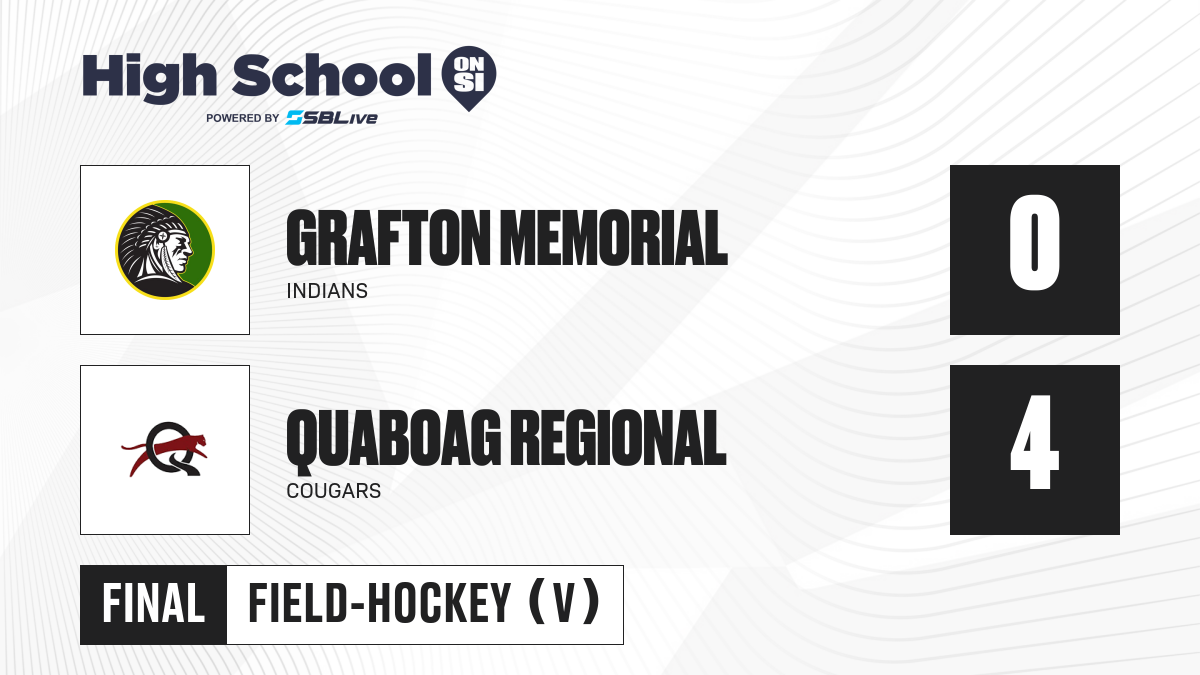 High School ON SI
POWERED BY SBLive

GRAFTON MEMORIAL
INDIANS

0

QUABOAG REGIONAL
COUGARS

4

FINAL FIELD-HOCKEY (V)